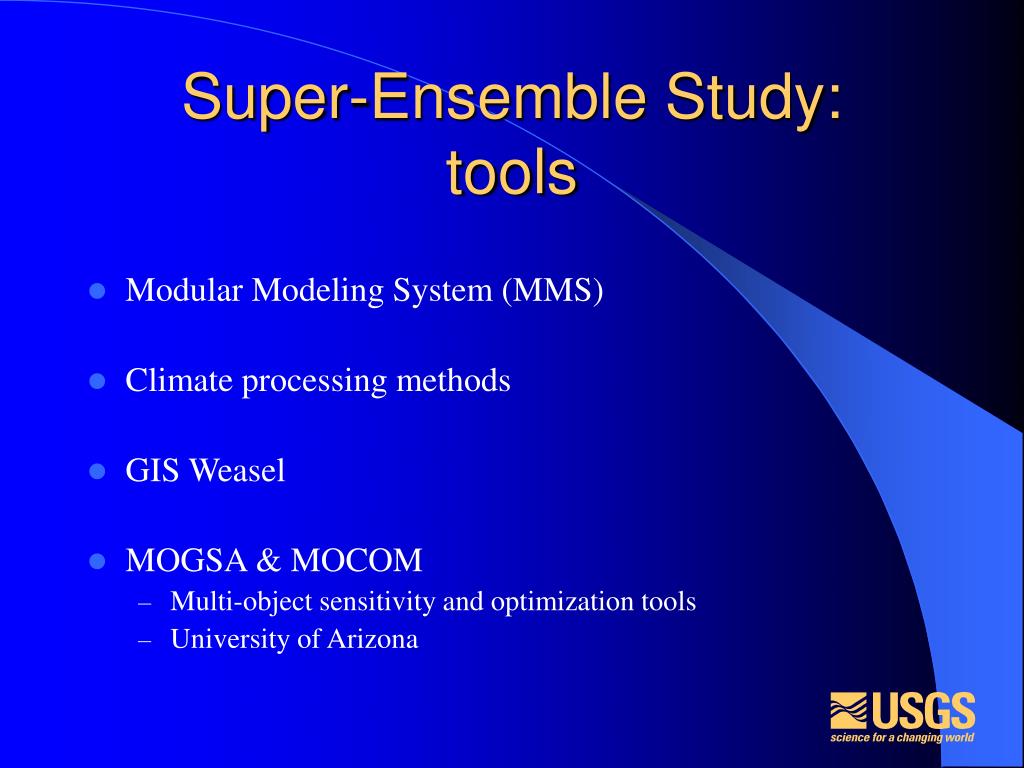 Super-Ensemble Study: tools

- Modular Modeling System (MMS)
- Climate processing methods
- GIS Weasel
- MOGSA & MOCOM
  – Multi-object sensitivity and optimization tools
  – University of Arizona

USGS
science for a changing world